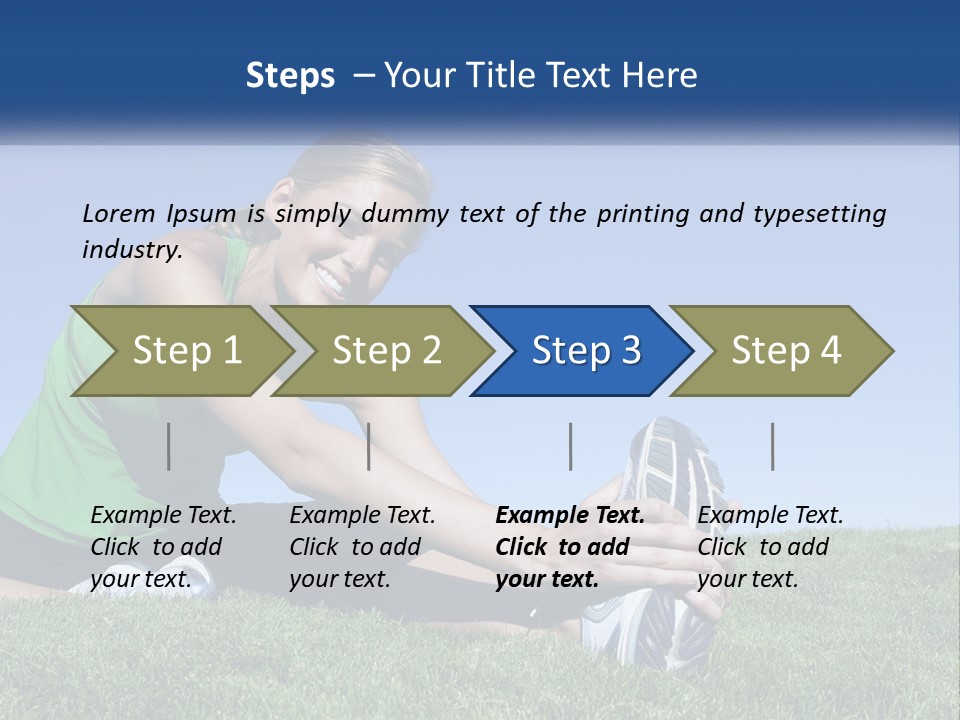 Steps – Your Title Text Here

Lorem Ipsum is simply dummy text of the printing and typesetting industry.

Step 1
Step 2
Step 3
Step 4

Example Text. Click to add your text.

Example Text. Click to add your text.

Example Text. Click to add your text.

Example Text. Click to add your text.